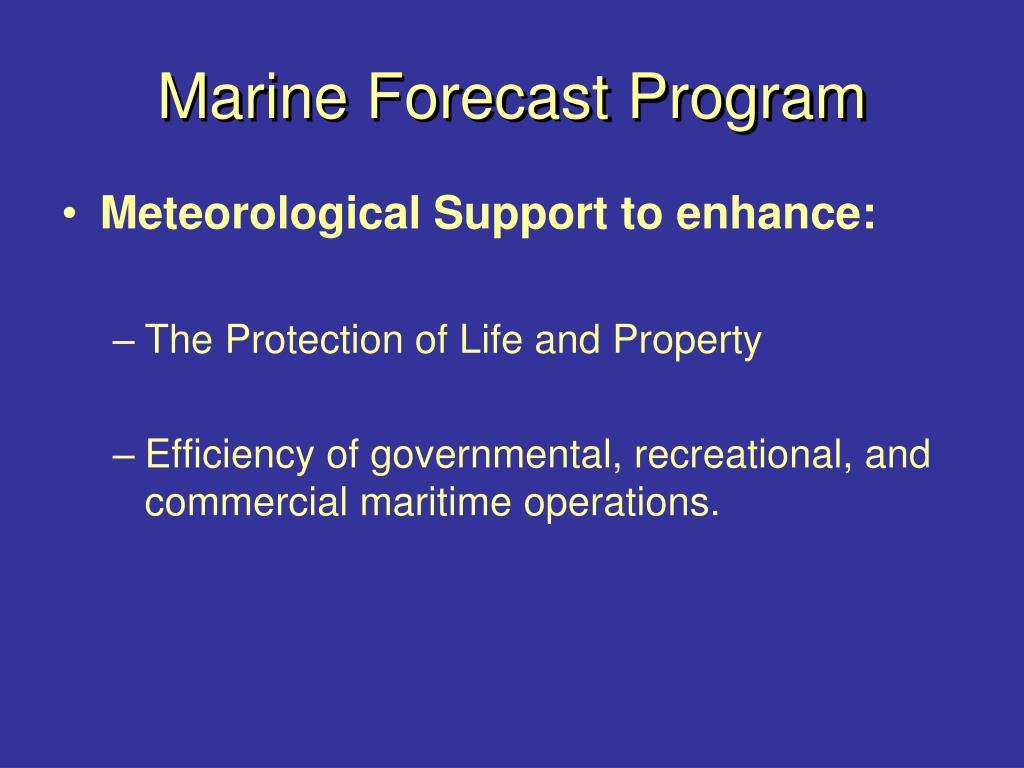 Marine Forecast Program

• Meteorological Support to enhance:

– The Protection of Life and Property

– Efficiency of governmental, recreational, and commercial maritime operations.